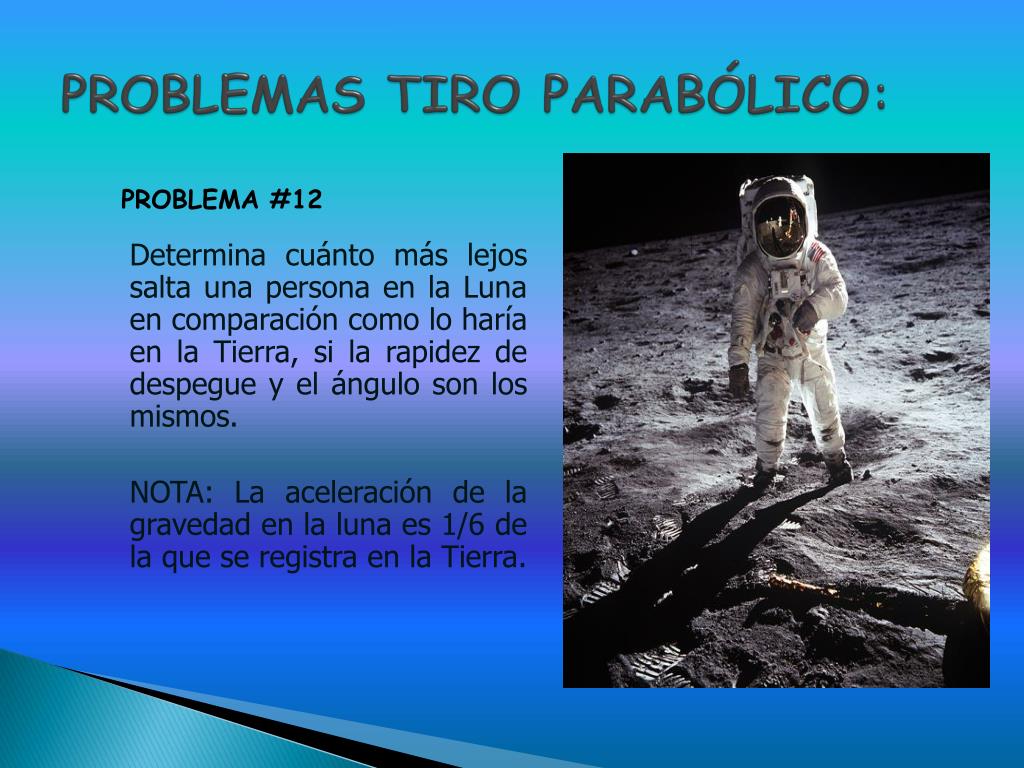 PROBLEMAS TIRO PARABÓLICO:

PROBLEMA #12

Determina cuánto más lejos salta una persona en la Luna en comparación como lo haría en la Tierra, si la rapidez de despegue y el ángulo son los mismos.

NOTA: La aceleración de la gravedad en la luna es 1/6 de la que se registra en la Tierra.